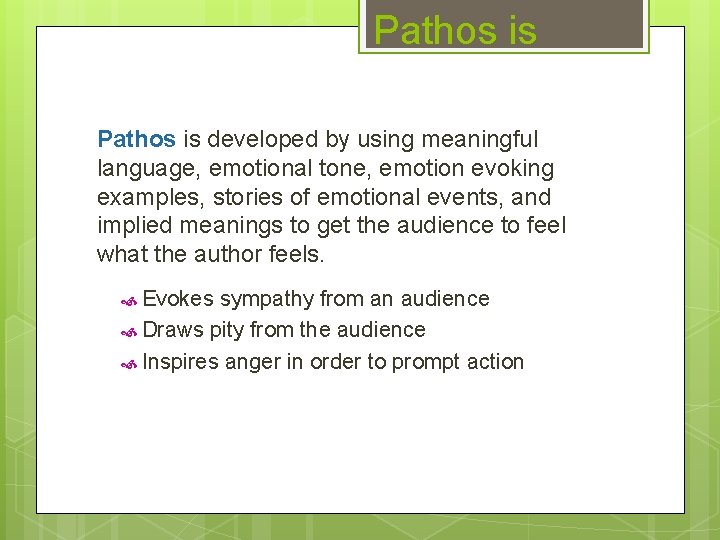 Pathos is

Pathos is developed by using meaningful language, emotional tone, emotion evoking examples, stories of emotional events, and implied meanings to get the audience to feel what the author feels.

Evokes sympathy from an audience
Draws pity from the audience
Inspires anger in order to prompt action